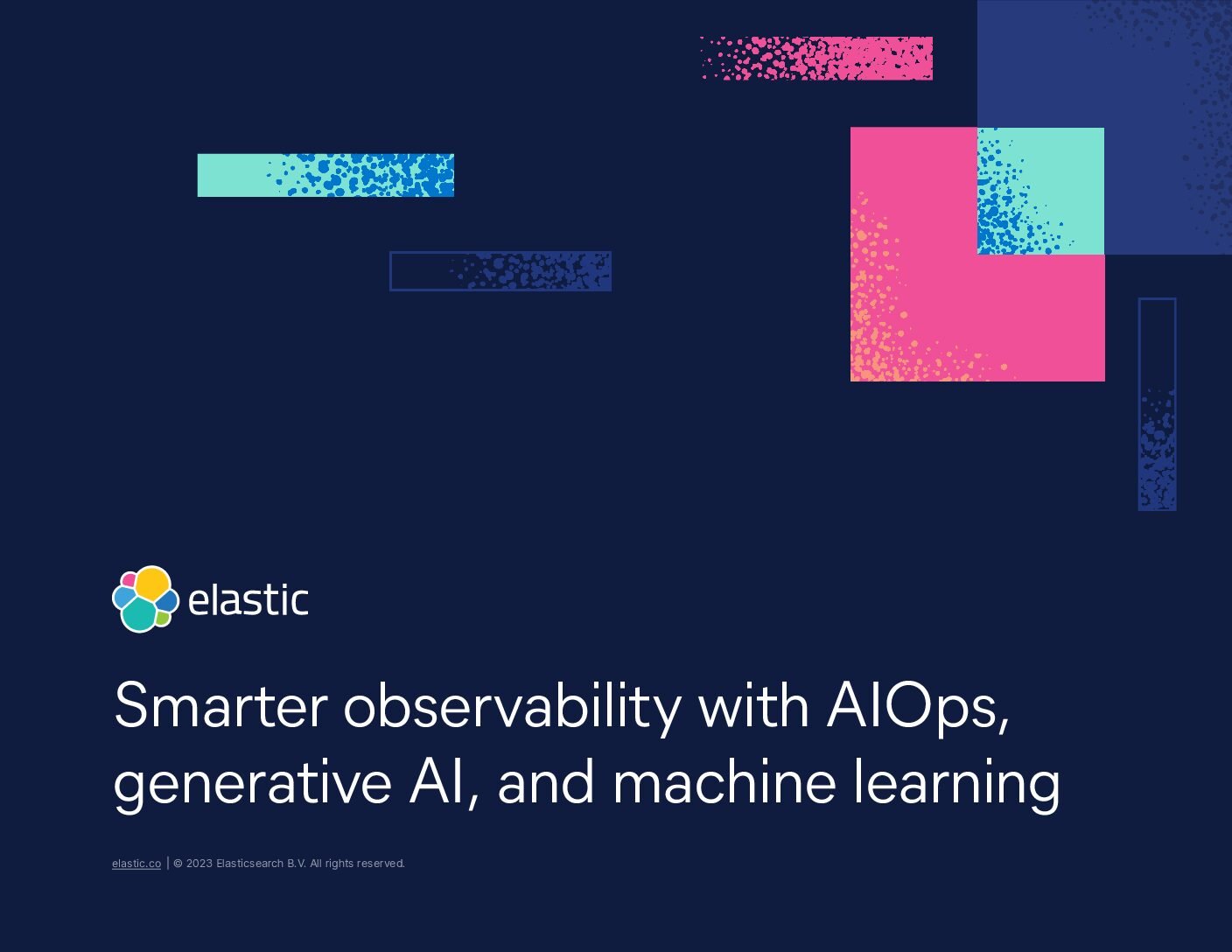 elastic

Smarter observability with AIOps, generative AI, and machine learning

elastic.co | © 2023 Elasticsearch B.V. All rights reserved.